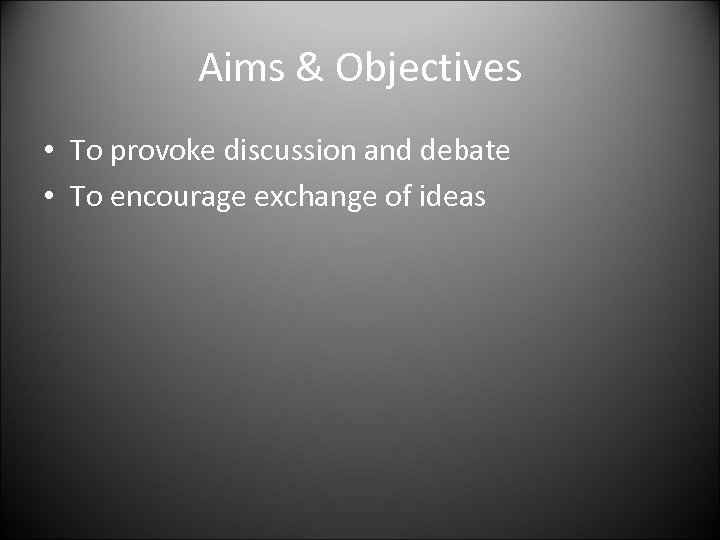 Aims & Objectives

• To provoke discussion and debate
• To encourage exchange of ideas